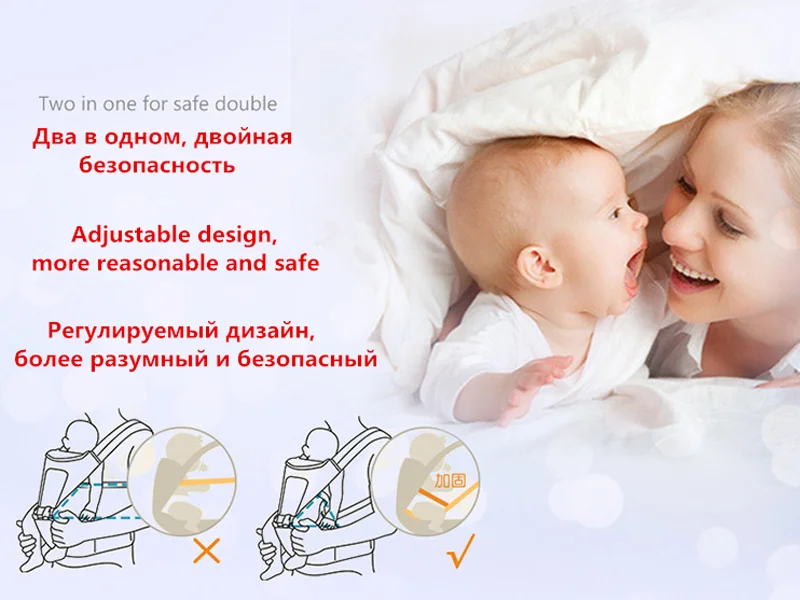 Two in one for safe double
Два в одном, двойная безопасность

Adjustable design, more reasonable and safe

Регулируемый дизайн, более разумный и безопасный

加固